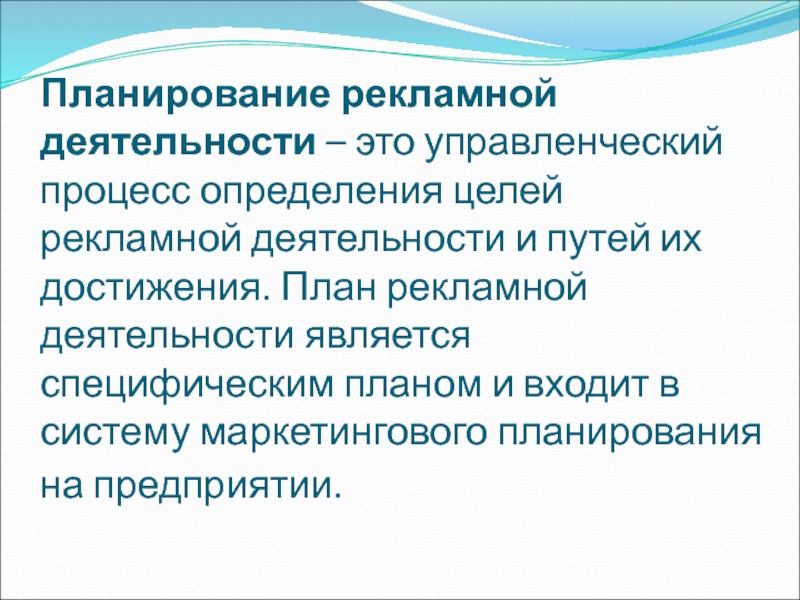 Планирование рекламной деятельности – это управленческий процесс определения целей рекламной деятельности и путей их достижения. План рекламной деятельности является специфическим планом и входит в систему маркетингового планирования на предприятии.